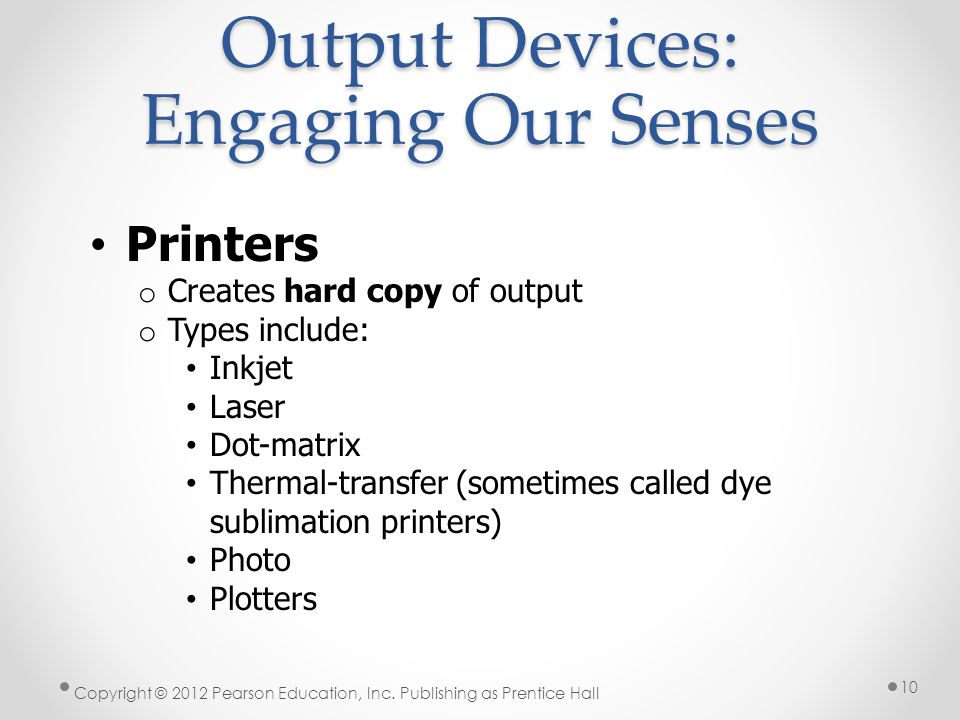 Output Devices: Engaging Our Senses

• Printers
o Creates hard copy of output
o Types include:
• Inkjet
• Laser
• Dot-matrix
• Thermal-transfer (sometimes called dye sublimation printers)
• Photo
• Plotters

Copyright © 2012 Pearson Education, Inc. Publishing as Prentice Hall

10